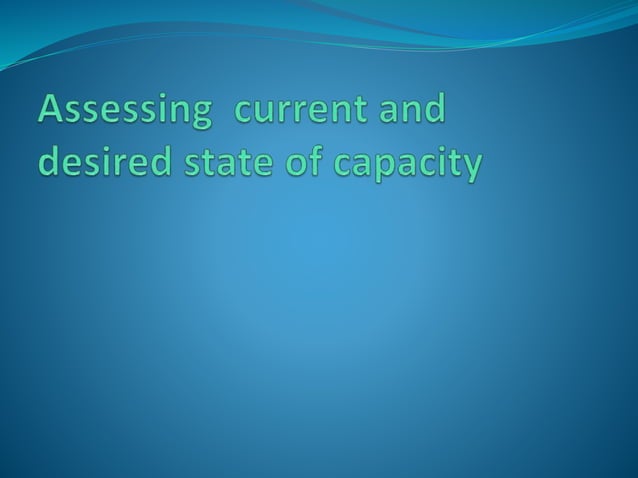 Assessing current and desired state of capacity